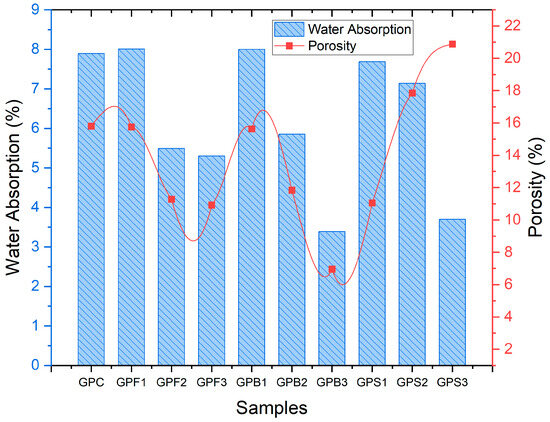 Water Absorption
Porosity

Water Absorption (%)
9
8
7
6
5
4
3
2
1
0

Porosity (%)
22
20
18
16
14
12
10
8
6
4
2

GPC GPF1 GPF2 GPF3 GPB1 GPB2 GPB3 GPS1 GPS2 GPS3

Samples